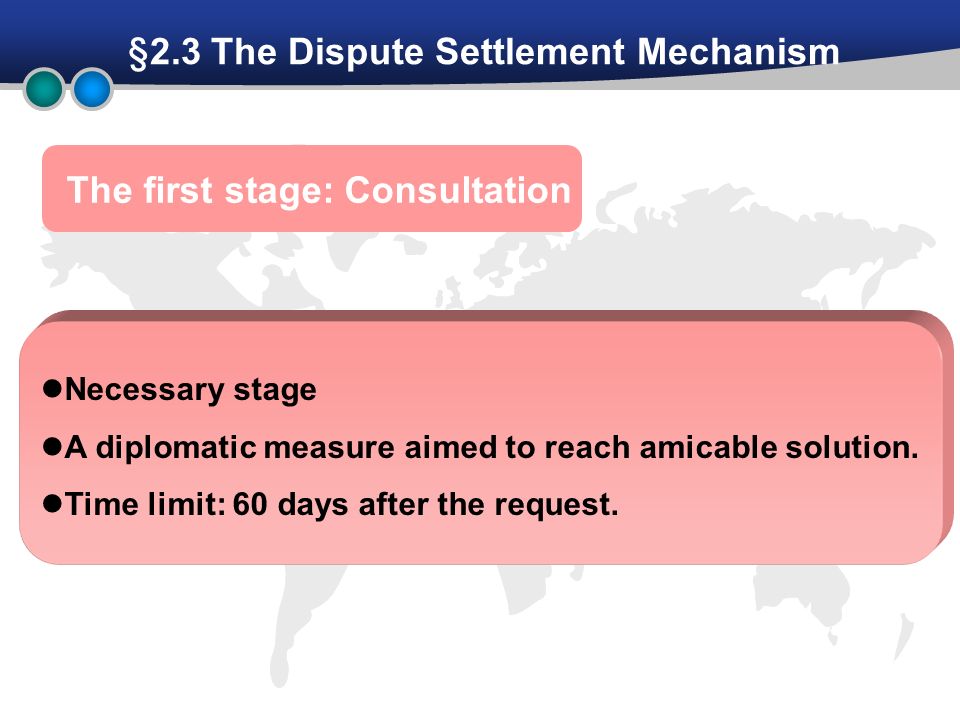 §2.3 The Dispute Settlement Mechanism

The first stage: Consultation

●Necessary stage
●A diplomatic measure aimed to reach amicable solution.
●Time limit: 60 days after the request.